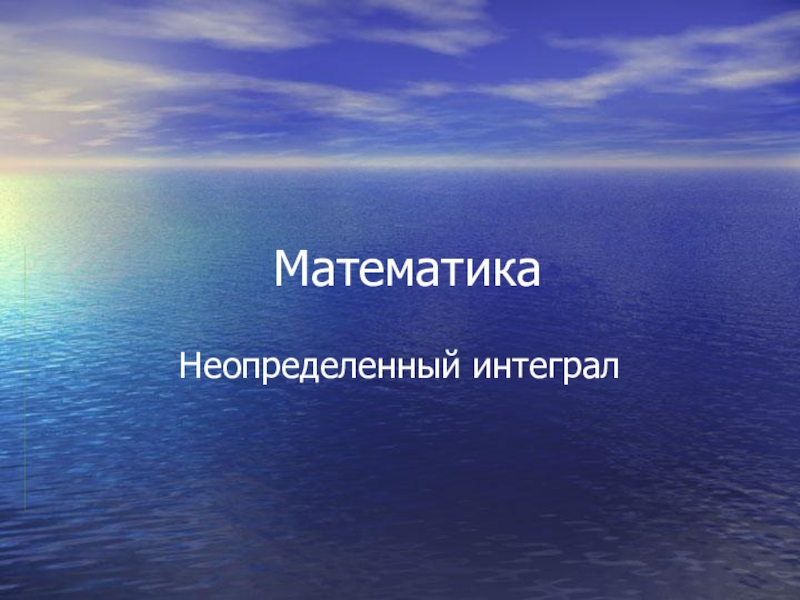 Математика

Неопределенный интеграл